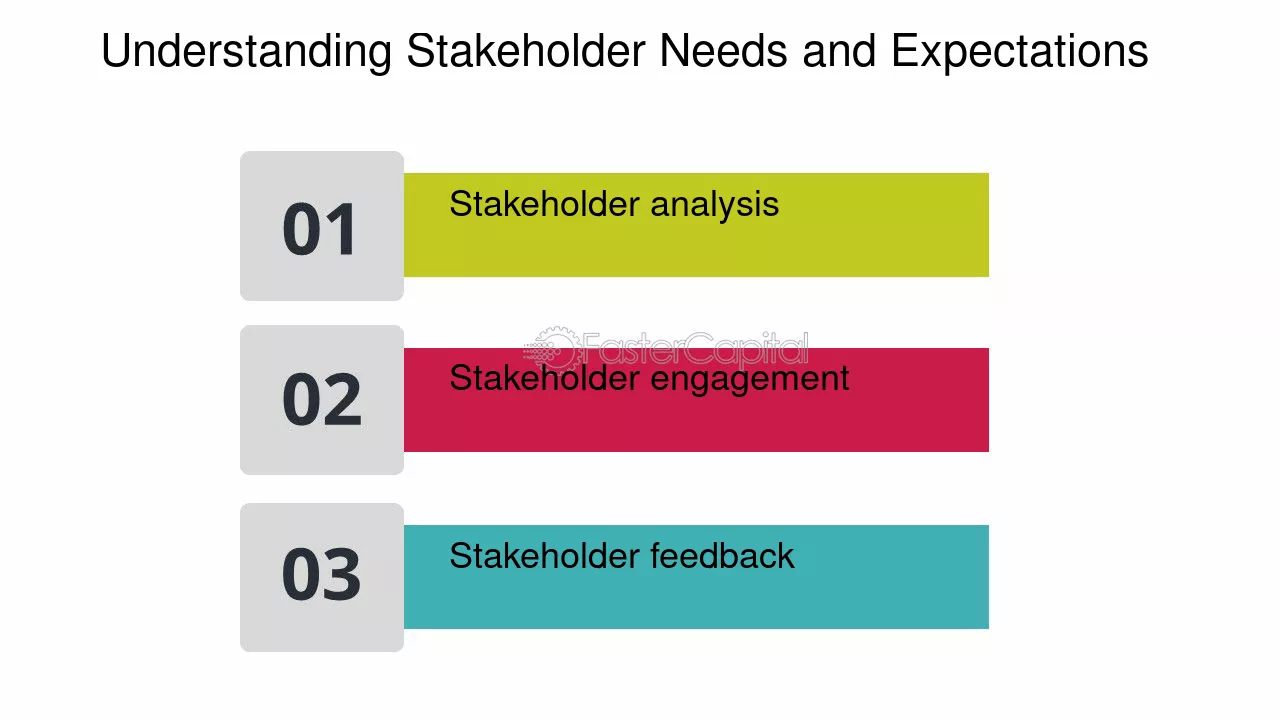 Understanding Stakeholder Needs and Expectations

01
Stakeholder analysis

FasterCapital

02
Stakeholder engagement

03
Stakeholder feedback